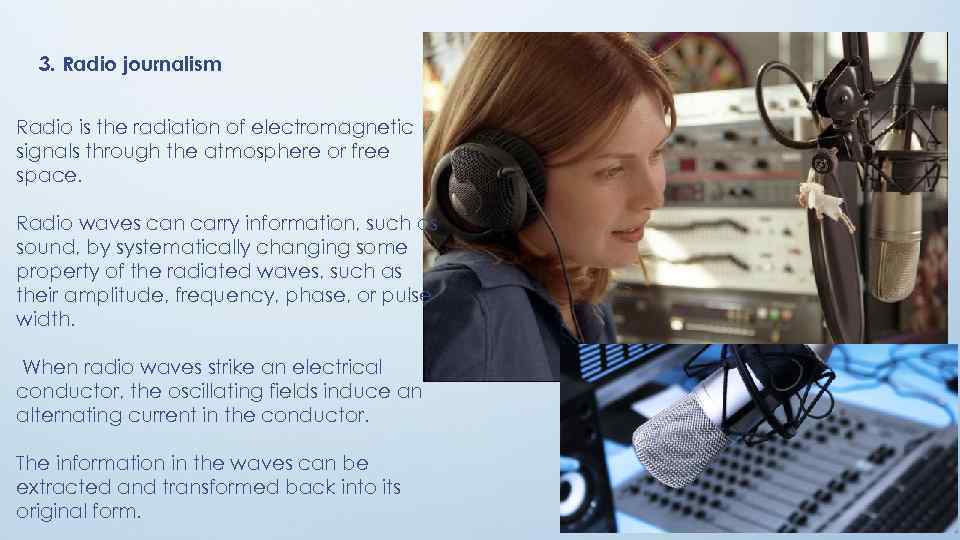 3. Radio journalism

Radio is the radiation of electromagnetic signals through the atmosphere or free space.

Radio waves can carry information, such as sound, by systematically changing some property of the radiated waves, such as their amplitude, frequency, phase, or pulse width.

When radio waves strike an electrical conductor, the oscillating fields induce an alternating current in the conductor.

The information in the waves can be extracted and transformed back into its original form.